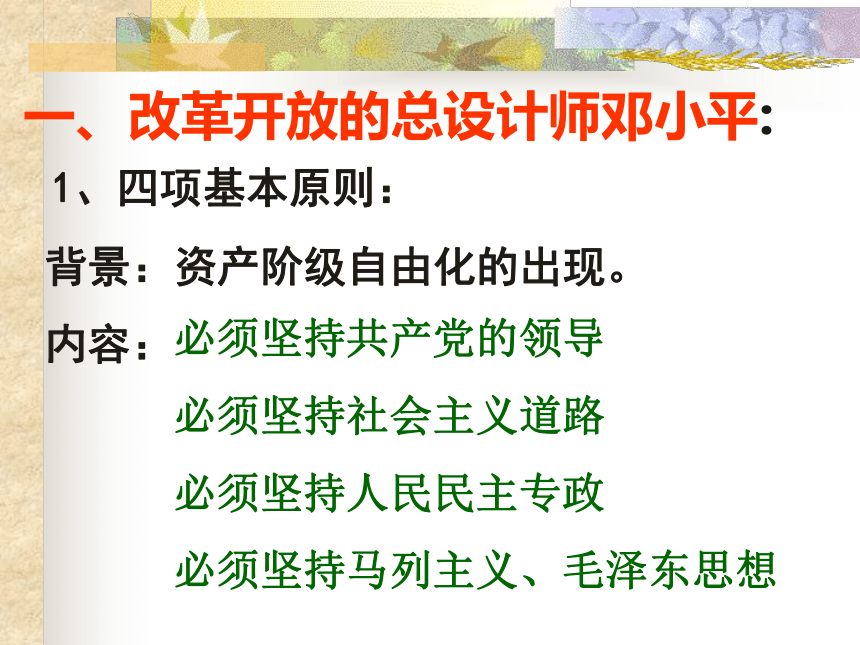 一、改革开放的总设计师邓小平:

1、四项基本原则：

背景：资产阶级自由化的出现。

内容：必须坚持共产党的领导

必须坚持社会主义道路

必须坚持人民民主专政

必须坚持马列主义、毛泽东思想